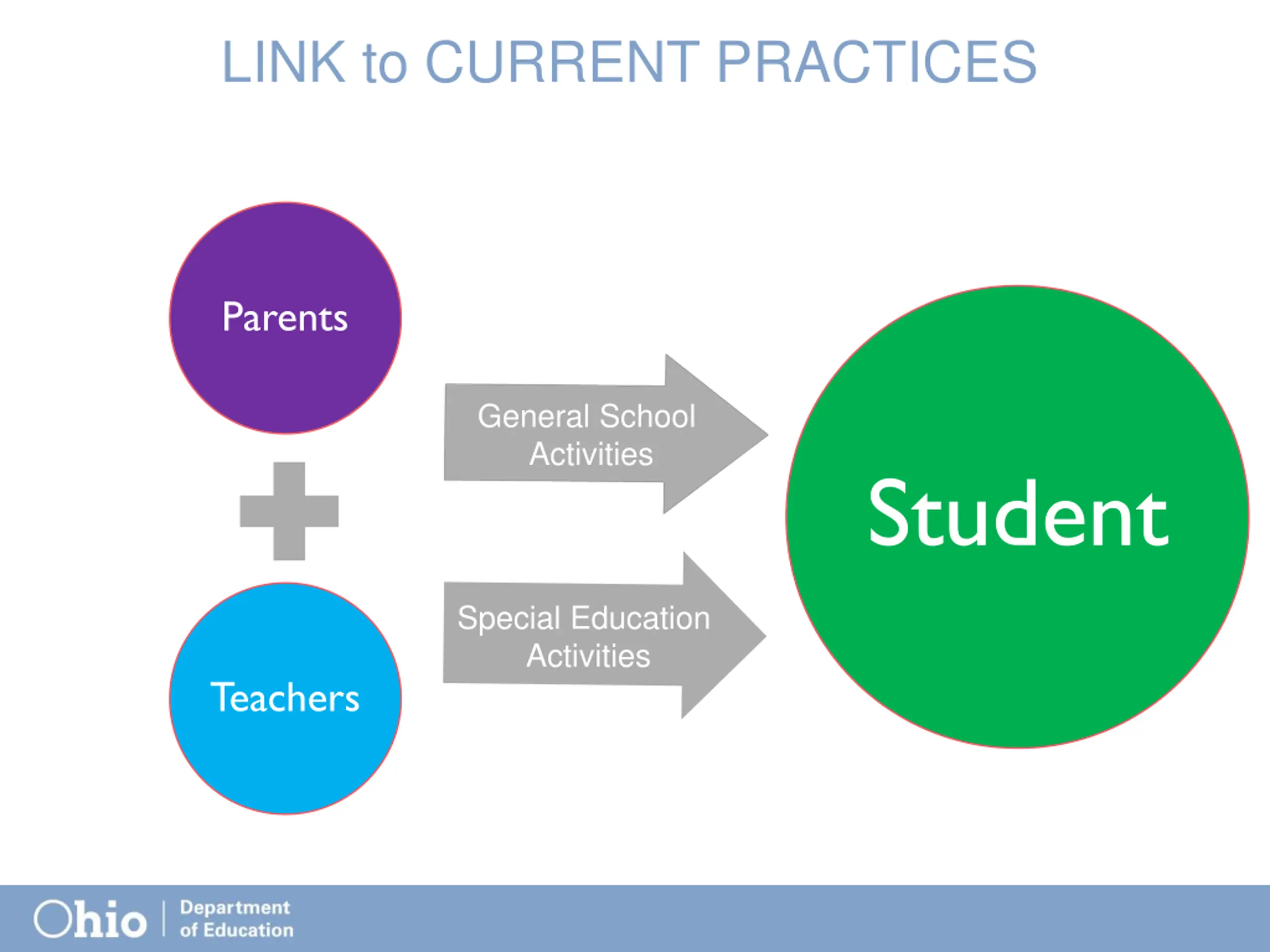 LINK to CURRENT PRACTICES

Parents

Teachers

General School Activities

Special Education Activities

Student

Ohio | Department of Education